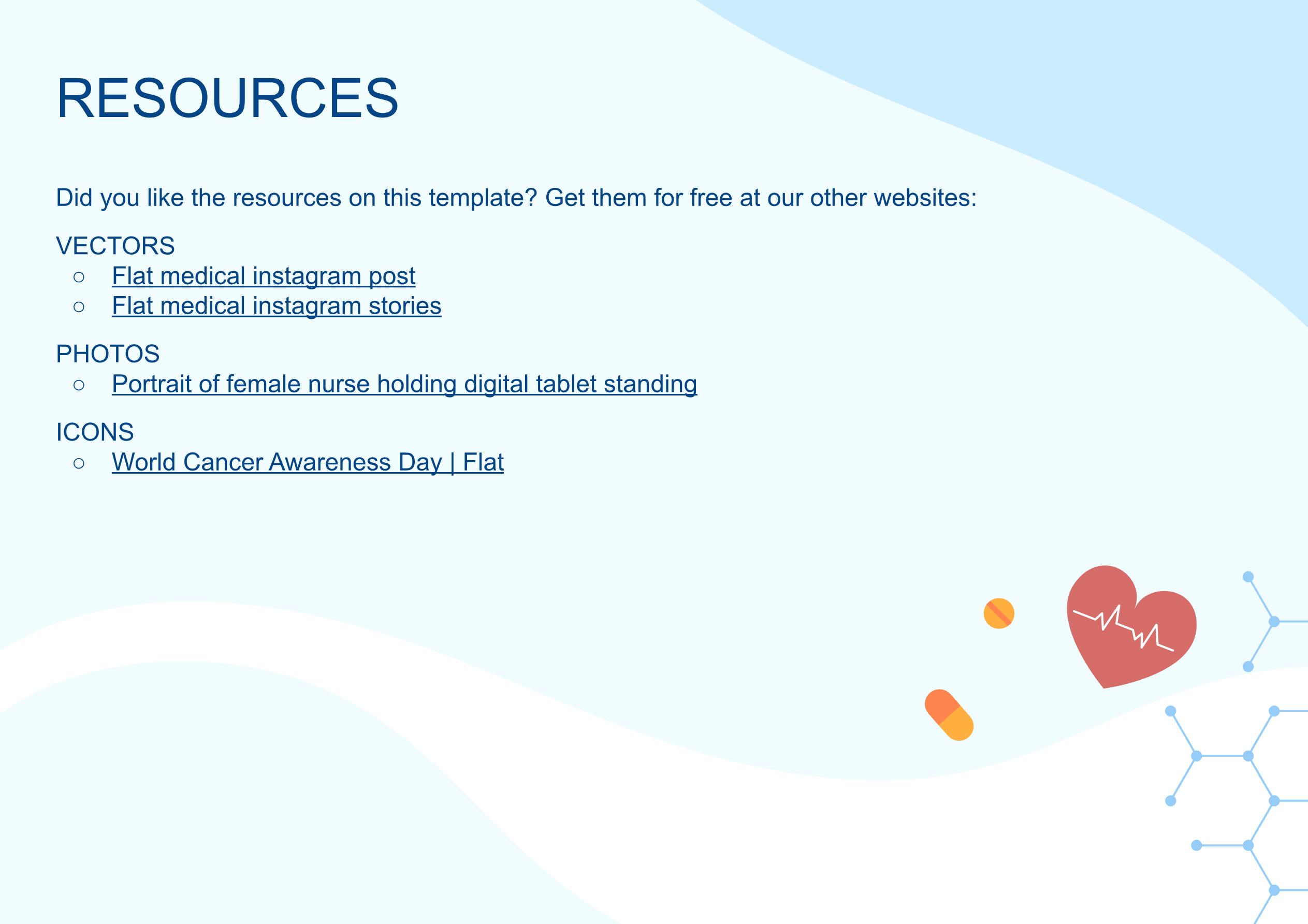 RESOURCES

Did you like the resources on this template? Get them for free at our other websites:

VECTORS
○ Flat medical instagram post
○ Flat medical instagram stories

PHOTOS
○ Portrait of female nurse holding digital tablet standing

ICONS
○ World Cancer Awareness Day | Flat